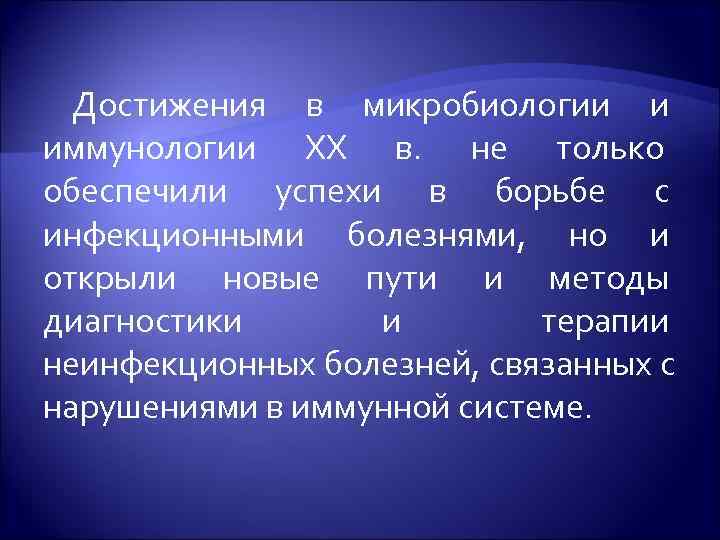 Достижения в микробиологии и иммунологии XX в. не только обеспечили успехи в борьбе с инфекционными болезнями, но и открыли новые пути и методы диагностики и терапии неинфекционных болезней, связанных с нарушениями в иммунной системе.